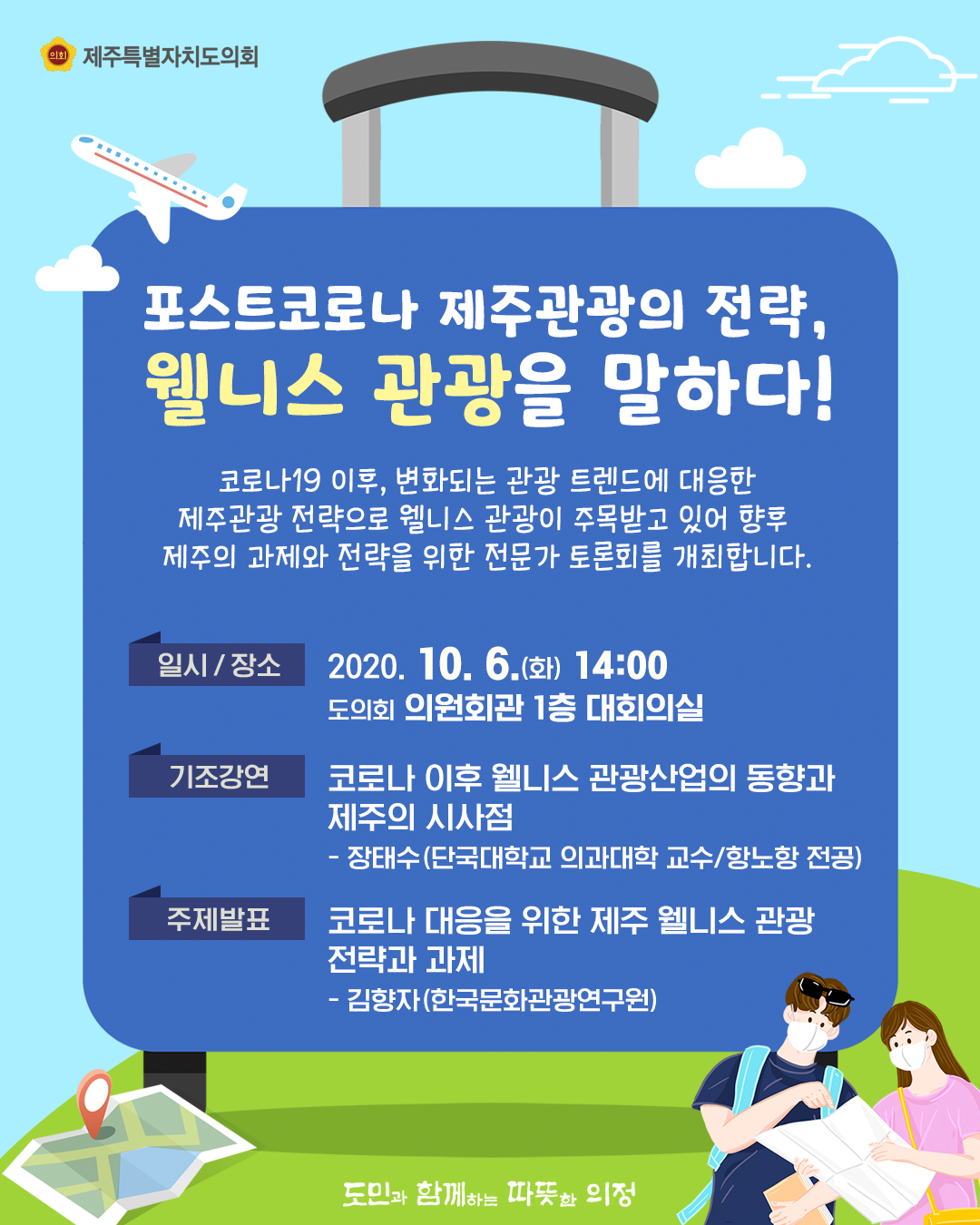 의회 제주특별자치도의회

포스트코로나 제주관광의 전략,
웰니스 관광을 말하다!

코로나19 이후, 변화되는 관광 트렌드에 대응한 제주관광 전략으로 웰니스 관광이 주목받고 있어 향후 제주의 과제와 전략을 위한 전문가 토론회를 개최합니다.

일시 / 장소

2020. 10. 6.(화) 14:00
도의회 의원회관 1층 대회의실

기조강연

코로나 이후 웰니스 관광산업의 동향과 제주의 시사점
- 장태수(단국대학교 의과대학 교수/항노항 전공)

주제발표

코로나 대응을 위한 제주 웰니스 관광 전략과 과제
- 김향자(한국문화관광연구원)

도민과 함께하는 따뜻한 의정